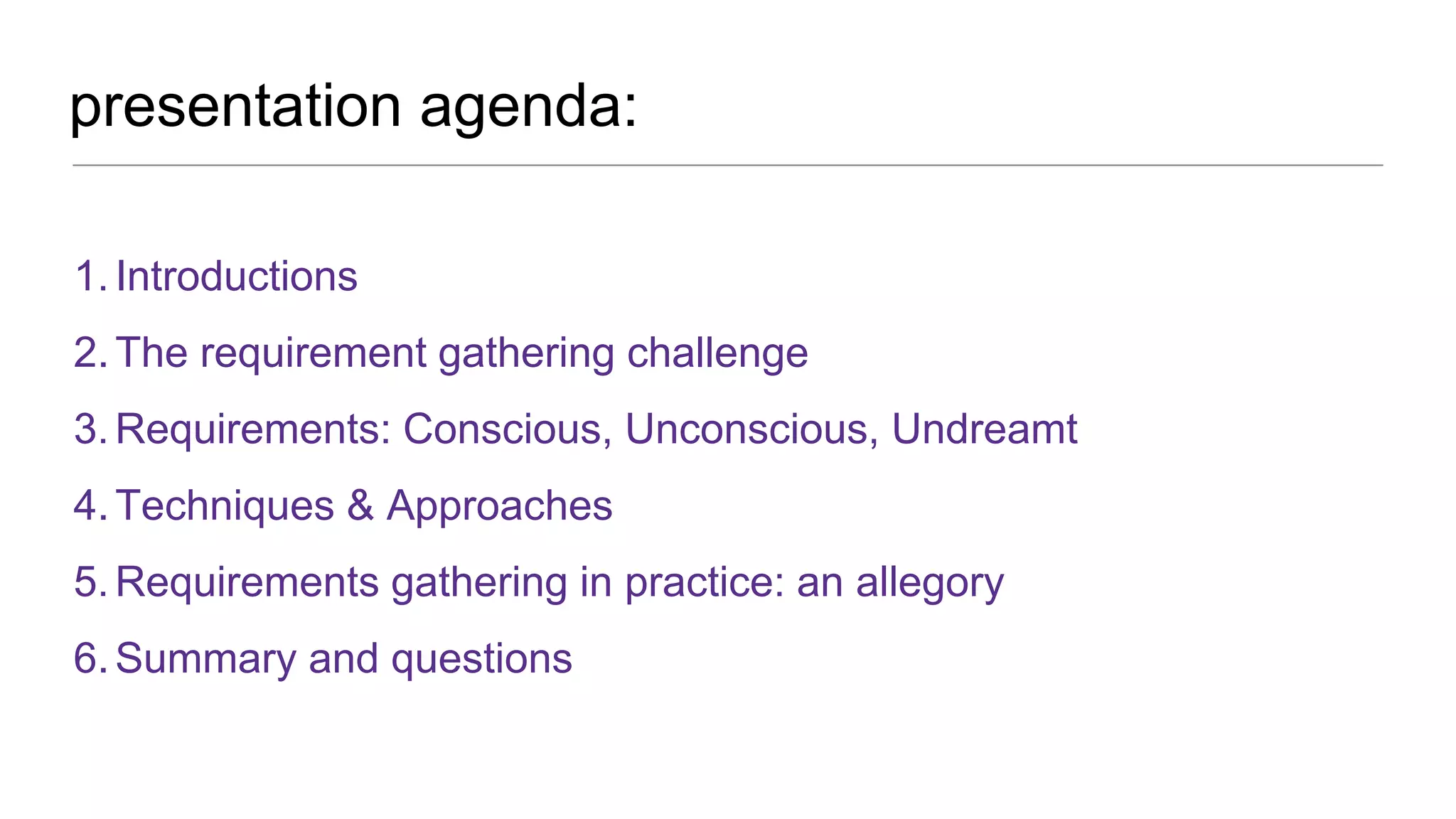 presentation agenda:

1. Introductions
2. The requirement gathering challenge
3. Requirements: Conscious, Unconscious, Undreamt
4. Techniques & Approaches
5. Requirements gathering in practice: an allegory
6. Summary and questions